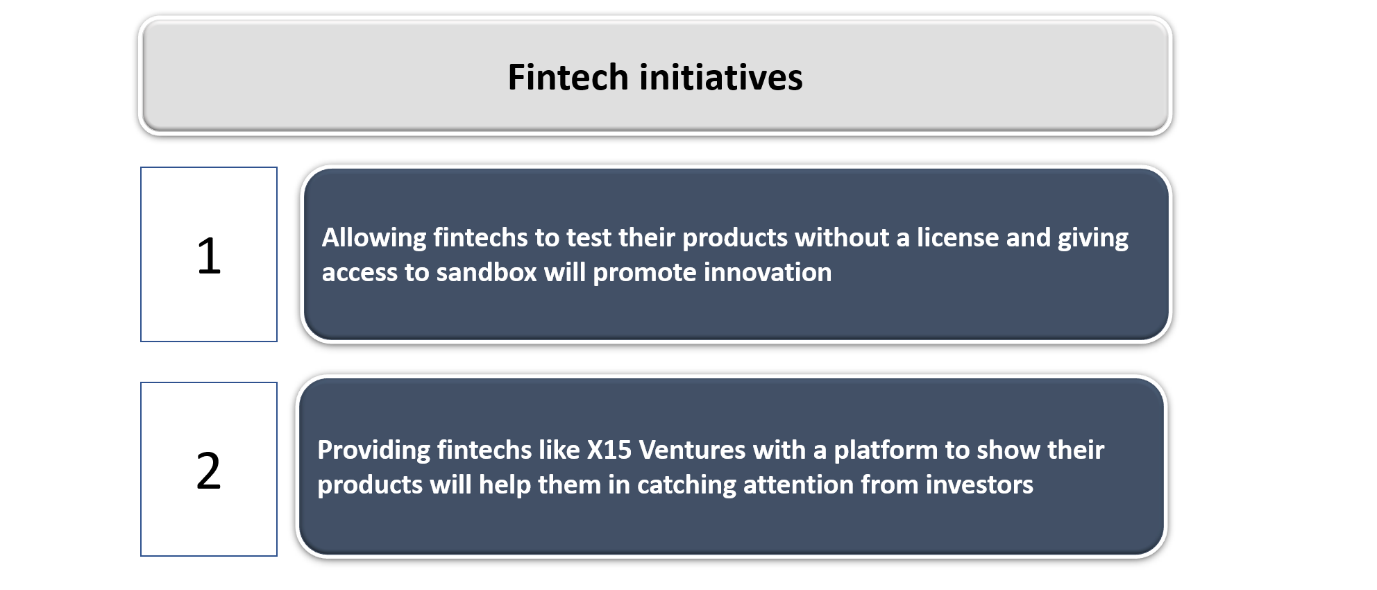 Fintech initiatives

1

Allowing fintechs to test their products without a license and giving access to sandbox will promote innovation

2

Providing fintechs like X15 Ventures with a platform to show their products will help them in catching attention from investors